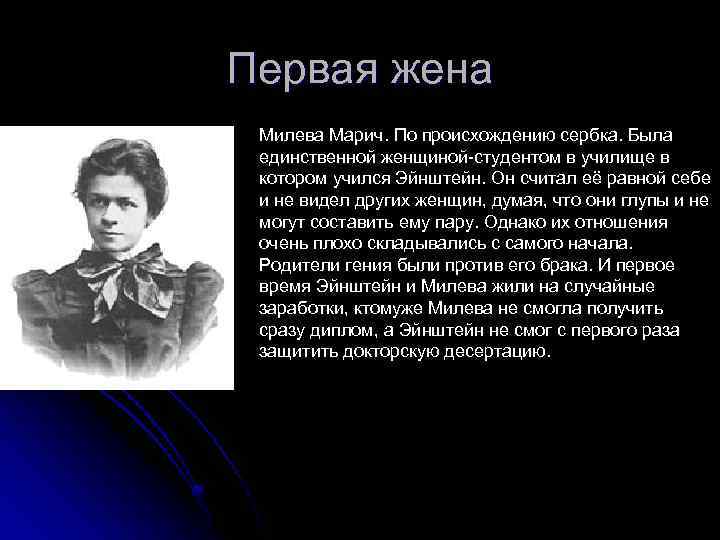 Первая жена

Милева Марич. По происхождению сербка. Была единственной женщиной-студентом в училище в котором учился Эйнштейн. Он считал её равной себе и не видел других женщин, думая, что они глупы и не могут составить ему пару. Однако их отношения очень плохо складывались с самого начала. Родители гения были против его брака. И первое время Эйнштейн и Милева жили на случайные заработки, ктомуже Милева не смогла получить сразу диплом, а Эйнштейн не смог с первого раза защитить докторскую десертацию.